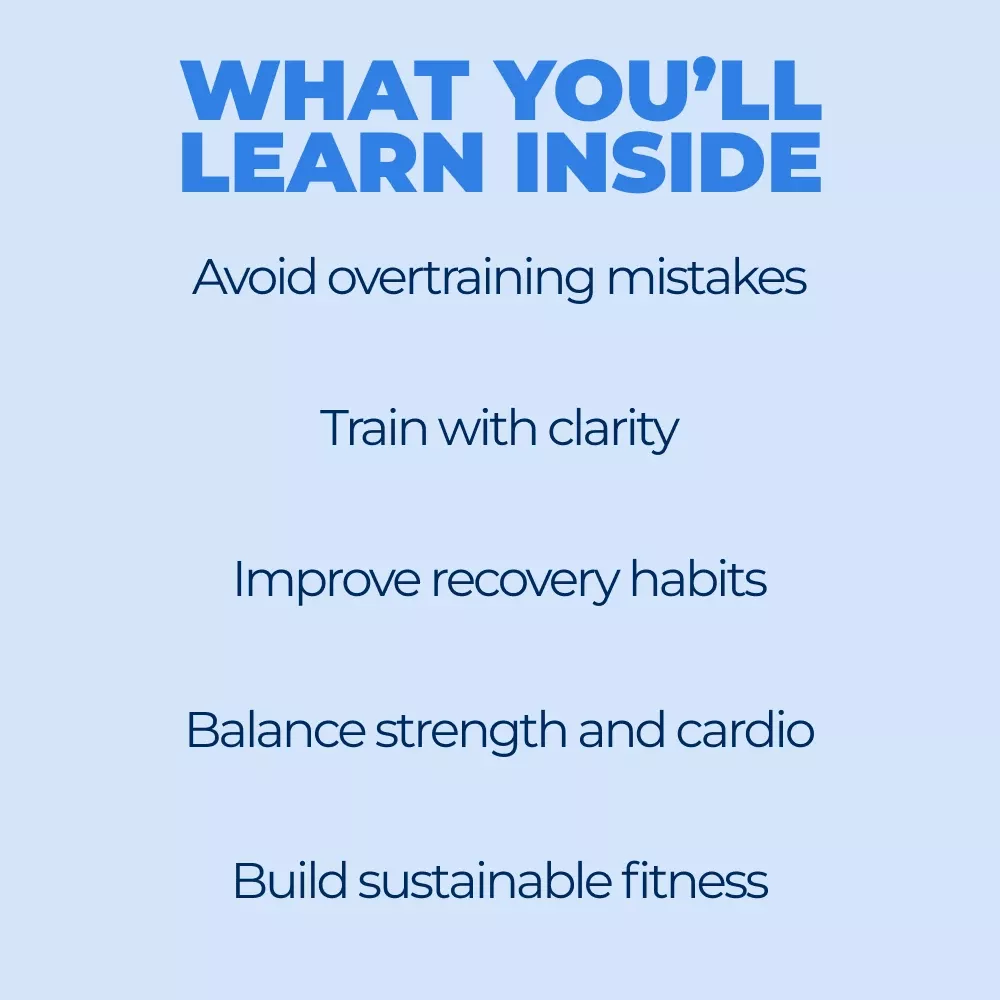 WHAT YOU'LL LEARN INSIDE

Avoid overtraining mistakes

Train with clarity

Improve recovery habits

Balance strength and cardio

Build sustainable fitness